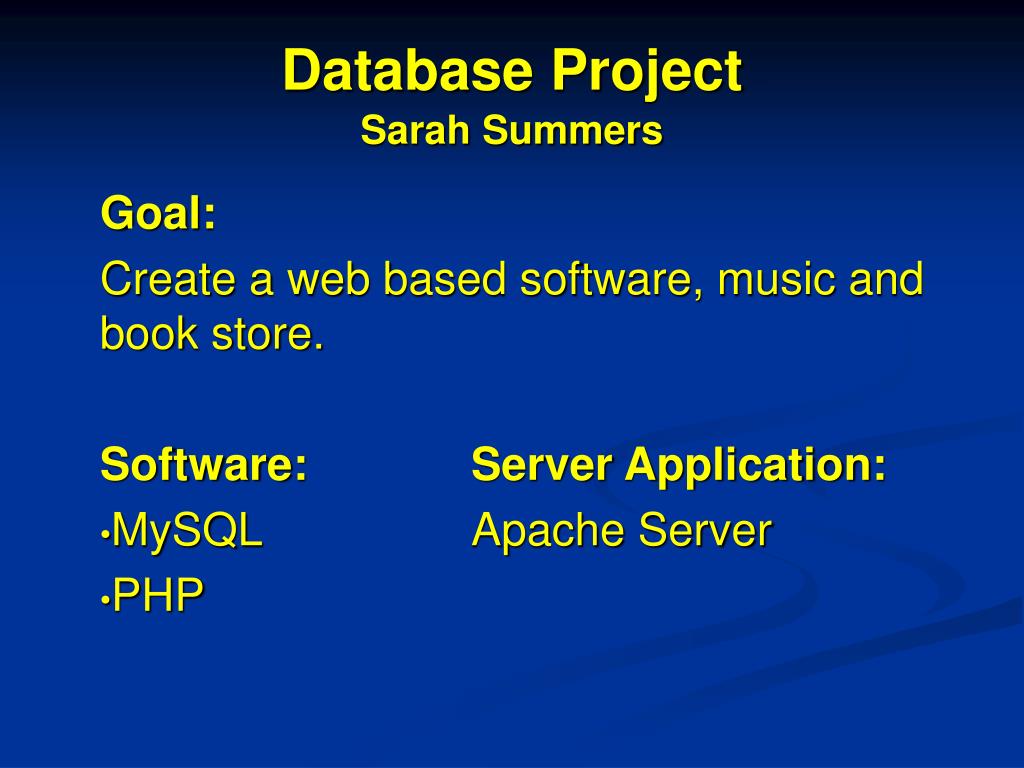 Database Project
Sarah Summers

Goal:
Create a web based software, music and book store.

Software:
•MySQL
•PHP

Server Application:
Apache Server